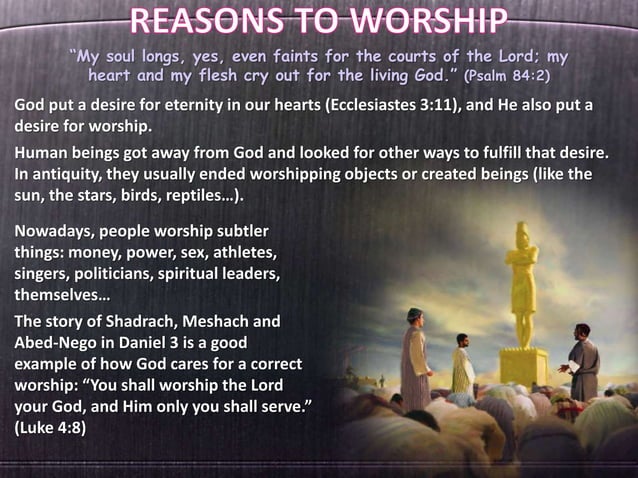 REASONS TO WORSHIP

"My soul longs, yes, even faints for the courts of the Lord; my heart and my flesh cry out for the living God." (Psalm 84:2)

God put a desire for eternity in our hearts (Ecclesiastes 3:11), and He also put a desire for worship.

Human beings got away from God and looked for other ways to fulfill that desire. In antiquity, they usually ended worshipping objects or created beings (like the sun, the stars, birds, reptiles…).

Nowadays, people worship subtler things: money, power, sex, athletes, singers, politicians, spiritual leaders, themselves…

The story of Shadrach, Meshach and Abed-Nego in Daniel 3 is a good example of how God cares for a correct worship: "You shall worship the Lord your God, and Him only you shall serve." (Luke 4:8)